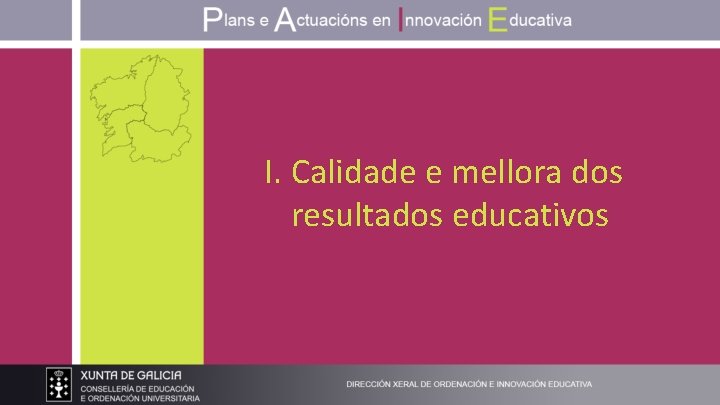 Plans e Actuacións en Innovación Educativa

I. Calidade e mellora dos resultados educativos

XUNTA DE GALICIA
CONSELLERÍA DE EDUCACIÓN E ORDENACIÓN UNIVERSITARIA

DIRECCIÓN XERAL DE ORDENACIÓN E INNOVACIÓN EDUCATIVA